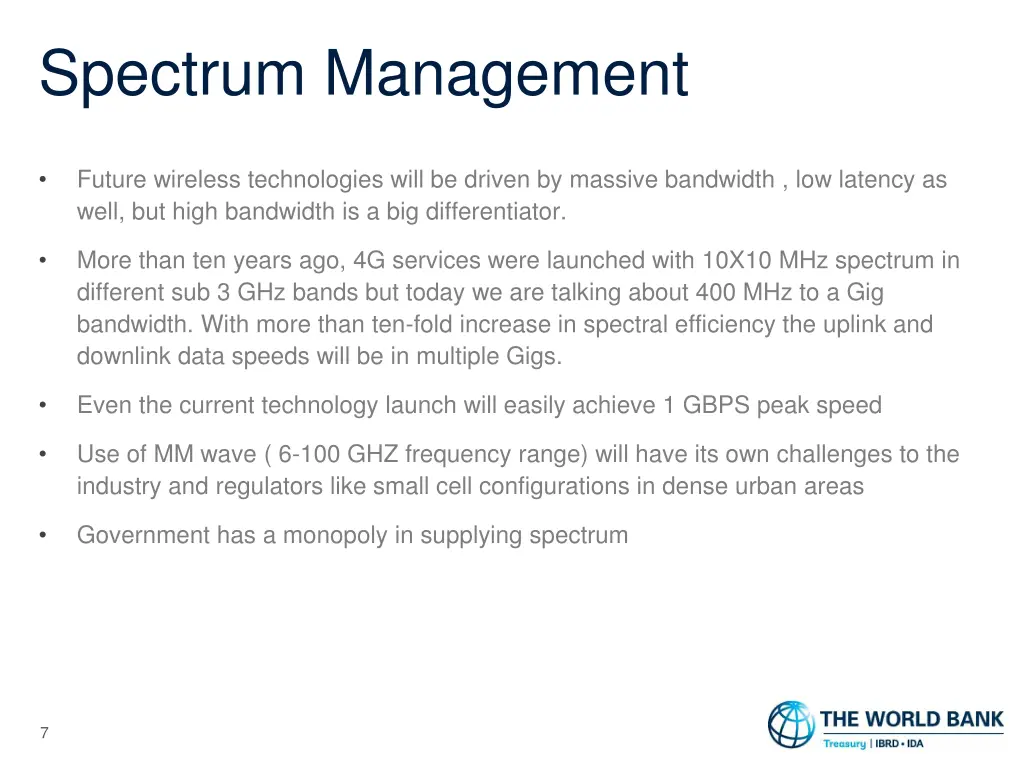 Spectrum Management

• Future wireless technologies will be driven by massive bandwidth , low latency as well, but high bandwidth is a big differentiator.

• More than ten years ago, 4G services were launched with 10X10 MHz spectrum in different sub 3 GHz bands but today we are talking about 400 MHz to a Gig bandwidth. With more than ten-fold increase in spectral efficiency the uplink and downlink data speeds will be in multiple Gigs.

• Even the current technology launch will easily achieve 1 GBPS peak speed

• Use of MM wave ( 6-100 GHZ frequency range) will have its own challenges to the industry and regulators like small cell configurations in dense urban areas

• Government has a monopoly in supplying spectrum

7

THE WORLD BANK
Treasury | IBRD • IDA